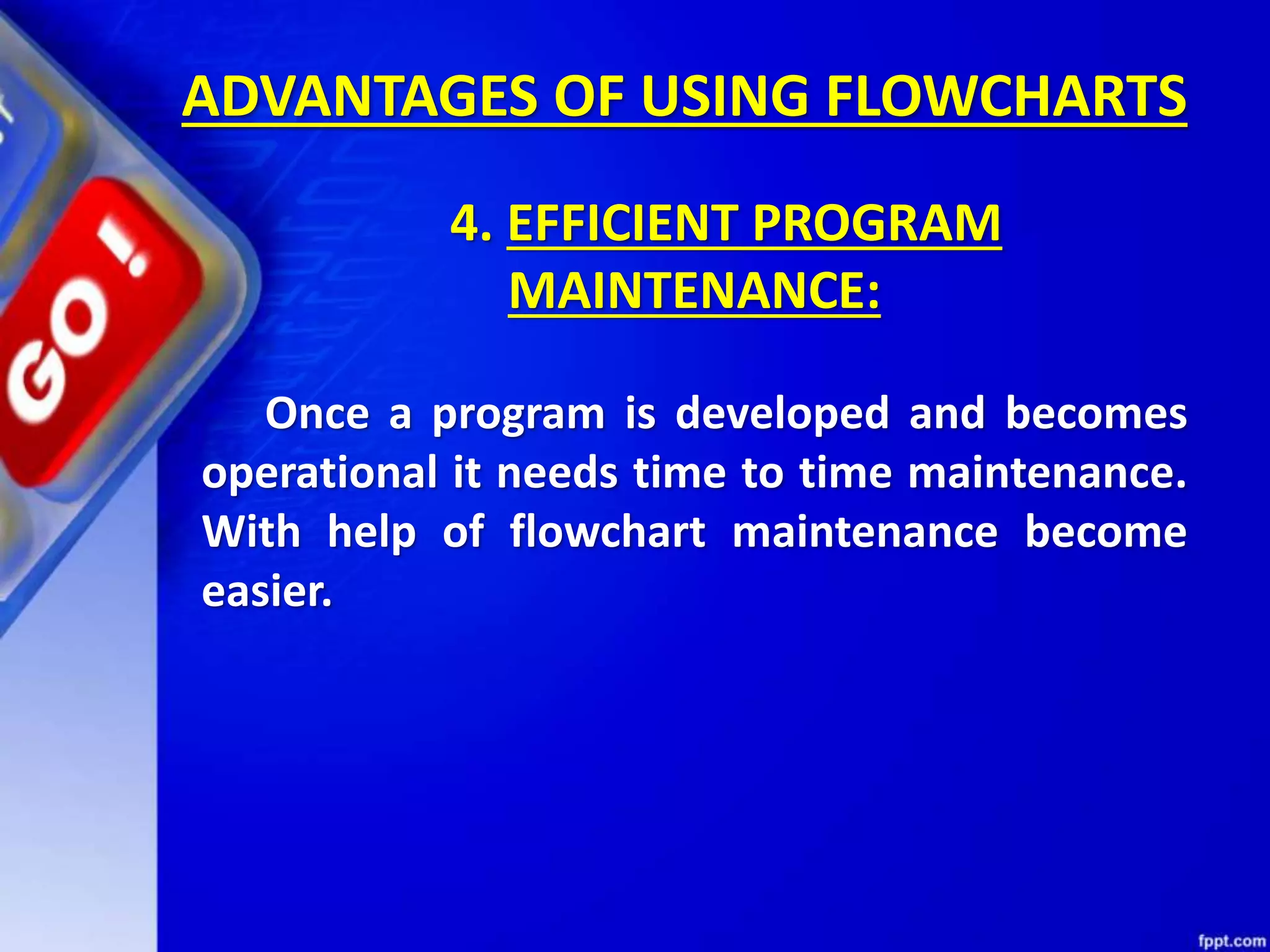 GO!

ADVANTAGES OF USING FLOWCHARTS

4. EFFICIENT PROGRAM MAINTENANCE:

Once a program is developed and becomes operational it needs time to time maintenance. With help of flowchart maintenance become easier.

fppt.com